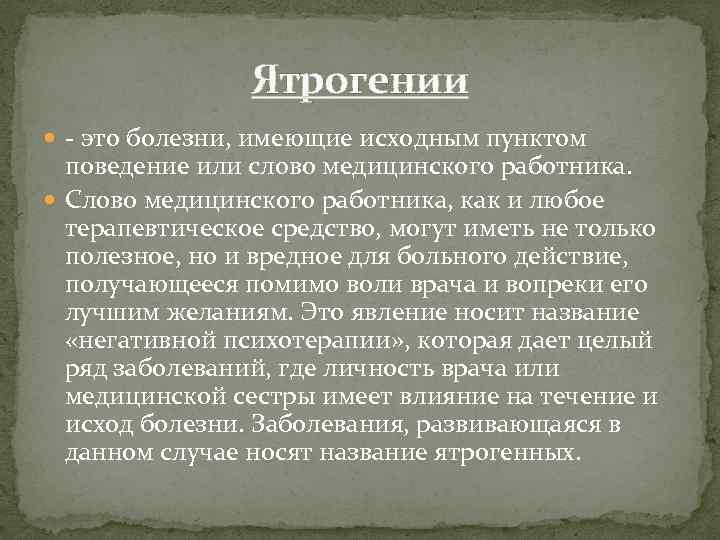 Ятрогении

- это болезни, имеющие исходным пунктом поведение или слово медицинского работника.

Слово медицинского работника, как и любое терапевтическое средство, могут иметь не только полезное, но и вредное для больного действие, получающееся помимо воли врача и вопреки его лучшим желаниям. Это явление носит название «негативной психотерапии», которая дает целый ряд заболеваний, где личность врача или медицинской сестры имеет влияние на течение и исход болезни. Заболевания, развивающаяся в данном случае носят название ятрогенных.